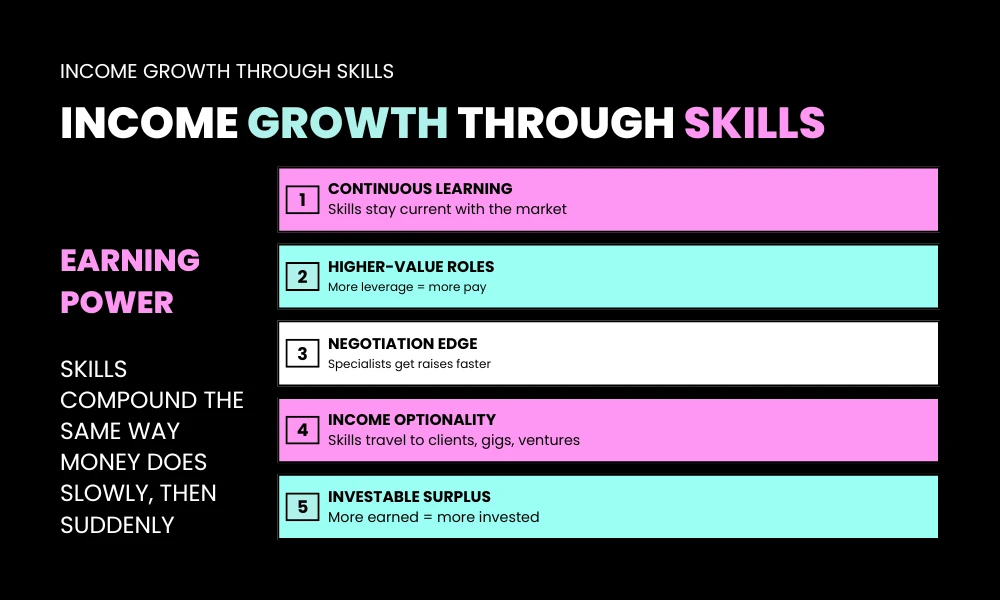 INCOME GROWTH THROUGH SKILLS

INCOME GROWTH THROUGH SKILLS

EARNING POWER

SKILLS COMPOUND THE SAME WAY MONEY DOES SLOWLY, THEN SUDDENLY

1 CONTINUOUS LEARNING
Skills stay current with the market

2 HIGHER-VALUE ROLES
More leverage = more pay

3 NEGOTIATION EDGE
Specialists get raises faster

4 INCOME OPTIONALITY
Skills travel to clients, gigs, ventures

5 INVESTABLE SURPLUS
More earned = more invested